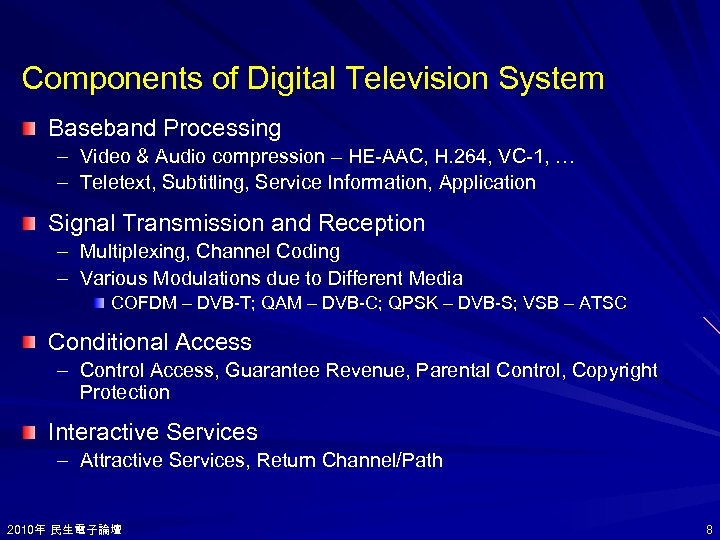 Components of Digital Television System

Baseband Processing
– Video & Audio compression – HE-AAC, H.264, VC-1, …
– Teletext, Subtitling, Service Information, Application

Signal Transmission and Reception
– Multiplexing, Channel Coding
– Various Modulations due to Different Media
COFDM – DVB-T; QAM – DVB-C; QPSK – DVB-S; VSB – ATSC

Conditional Access
– Control Access, Guarantee Revenue, Parental Control, Copyright Protection

Interactive Services
– Attractive Services, Return Channel/Path

2010年 民生電子論壇

8